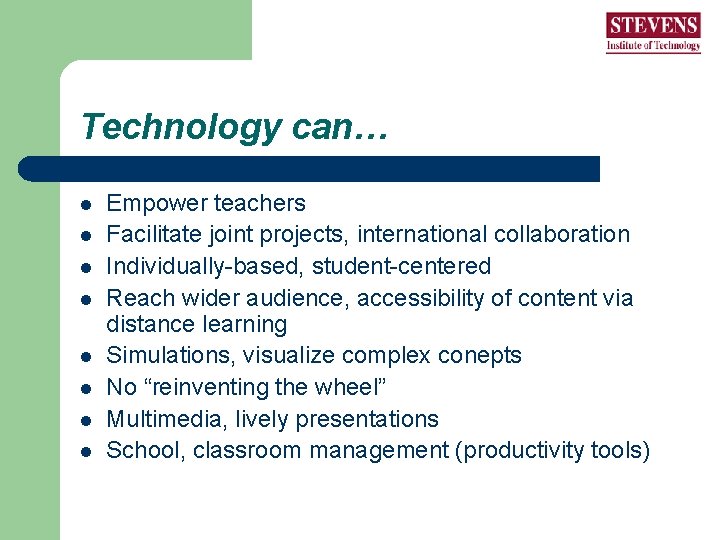 STEVENS
Institute of Technology

Technology can…

- Empower teachers
- Facilitate joint projects, international collaboration
- Individually-based, student-centered
- Reach wider audience, accessibility of content via distance learning
- Simulations, visualize complex conepts
- No “reinventing the wheel”
- Multimedia, lively presentations
- School, classroom management (productivity tools)